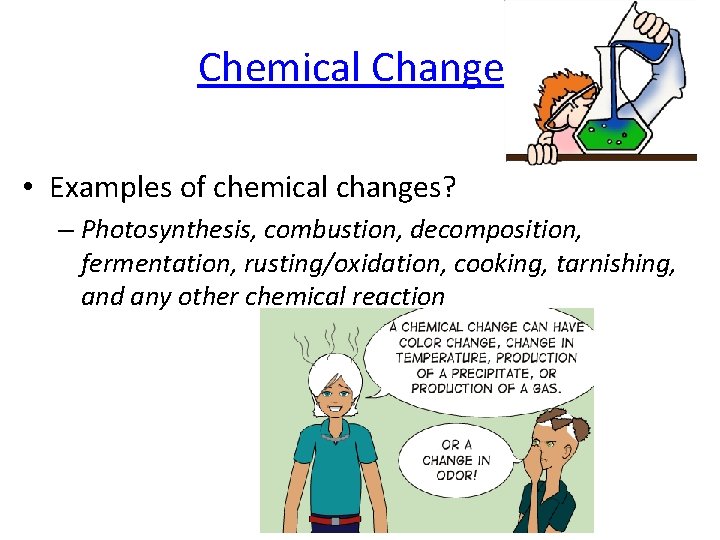 Chemical Change

• Examples of chemical changes?

– Photosynthesis, combustion, decomposition, fermentation, rusting/oxidation, cooking, tarnishing, and any other chemical reaction

A CHEMICAL CHANGE CAN HAVE COLOR CHANGE, CHANGE IN TEMPERATURE, PRODUCTION OF A PRECIPITATE, OR PRODUCTION OF A GAS.

OR A CHANGE IN ODOR!